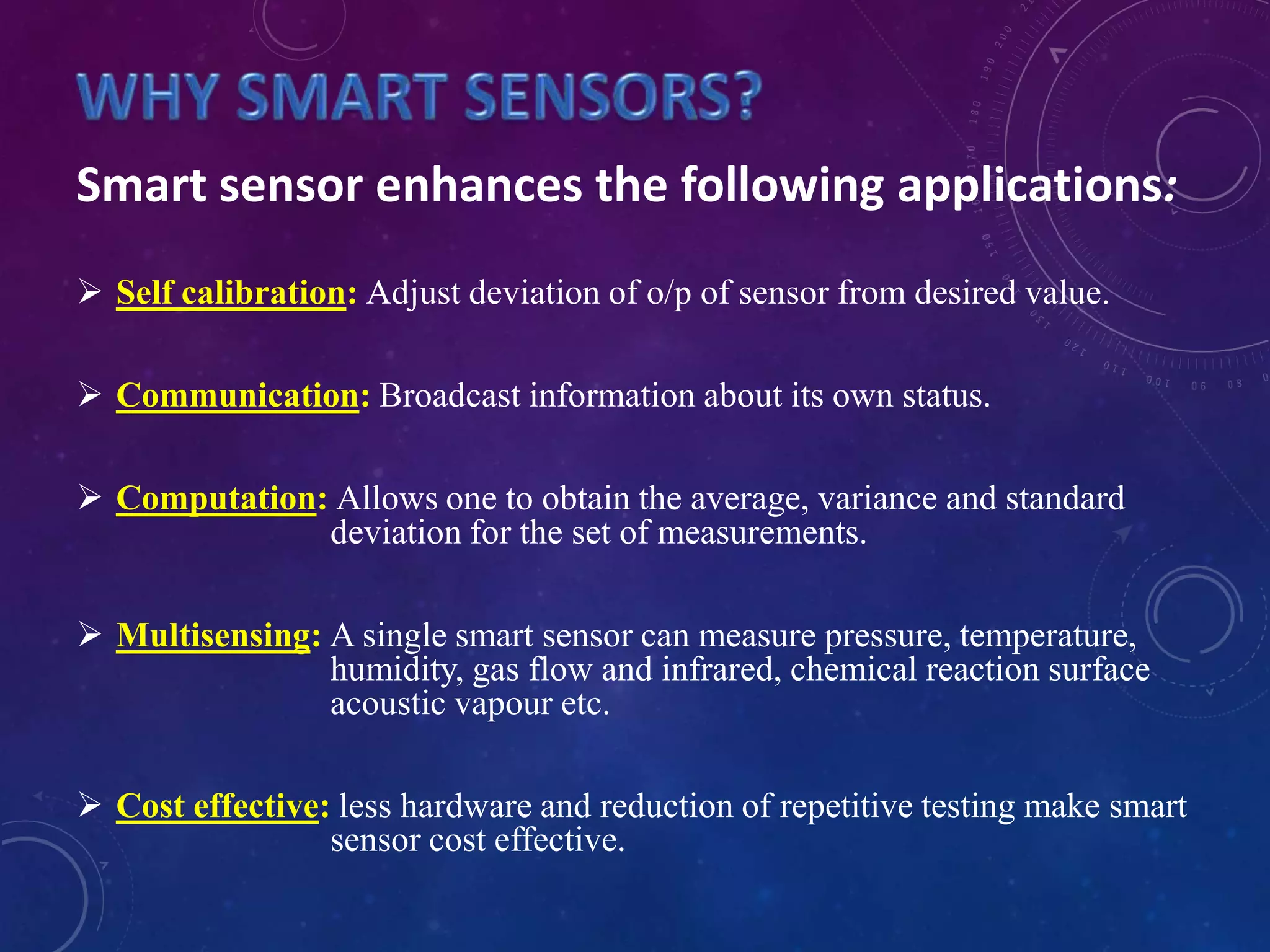 WHY SMART SENSORS?

Smart sensor enhances the following applications:

➢ Self calibration: Adjust deviation of o/p of sensor from desired value.

➢ Communication: Broadcast information about its own status.

➢ Computation: Allows one to obtain the average, variance and standard deviation for the set of measurements.

➢ Multisensing: A single smart sensor can measure pressure, temperature, humidity, gas flow and infrared, chemical reaction surface acoustic vapour etc.

➢ Cost effective: less hardware and reduction of repetitive testing make smart sensor cost effective.